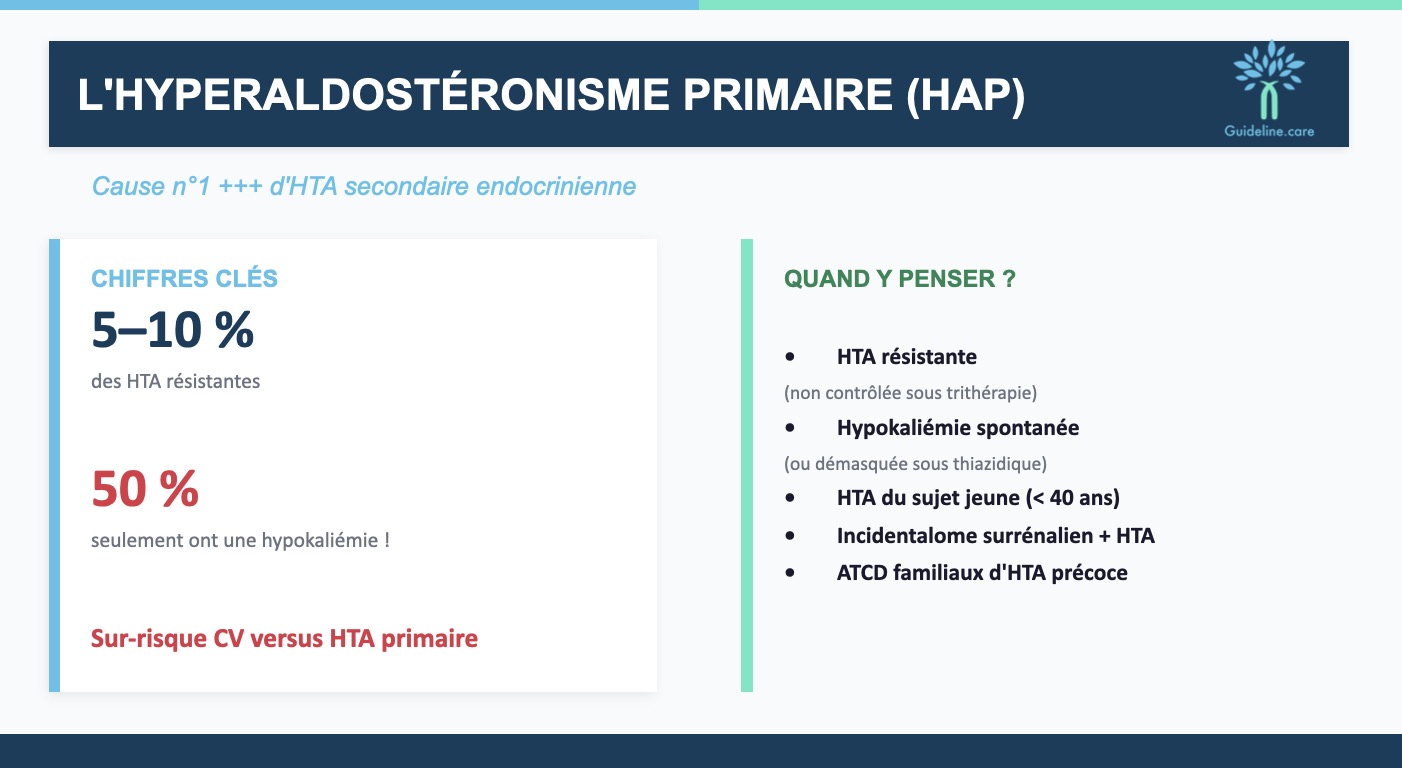 L'HYPERALDOSTÉRONISME PRIMAIRE (HAP)

Guideline.care

Cause n°1 +++ d'HTA secondaire endocrinienne

CHIFFRES CLÉS

5–10 %

des HTA résistantes

50 %

seulement ont une hypokaliémie !

Sur-risque CV versus HTA primaire

QUAND Y PENSER ?

• HTA résistante

(non contrôlée sous trithérapie)

• Hypokaliémie spontanée

(ou démasquée sous thiazidique)

• HTA du sujet jeune (< 40 ans)

• Incidentalome surrénalien + HTA

• ATCD familiaux d'HTA précoce